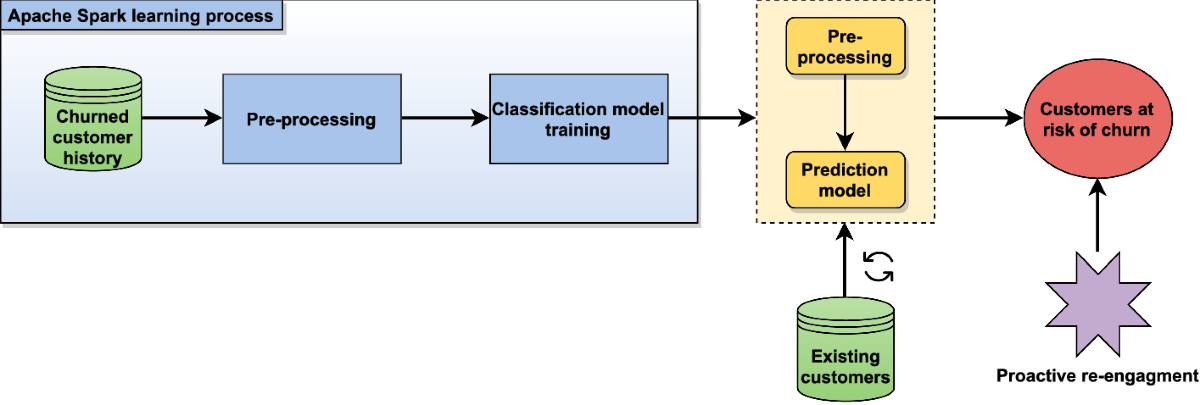 Apache Spark learning process

Churned customer history

Pre-processing

Classification model training

Pre-processing

Prediction model

Customers at risk of churn

Existing customers

Proactive re-engagment